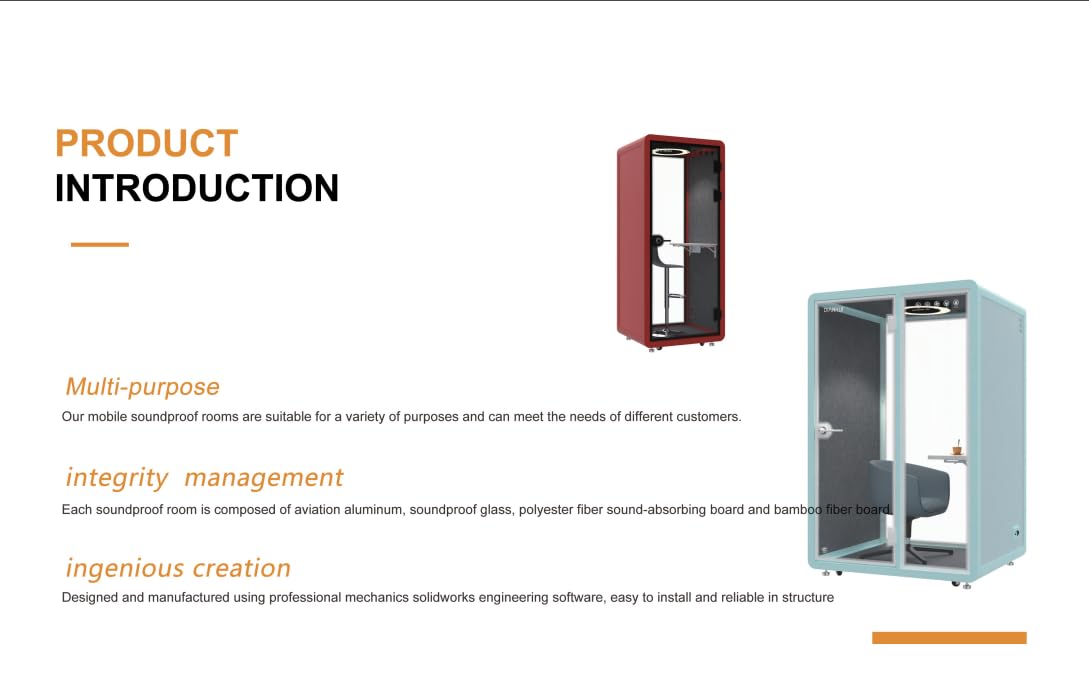 PRODUCT
INTRODUCTION

Multi-purpose

Our mobile soundproof rooms are suitable for a variety of purposes and can meet the needs of different customers.

integrity management

Each soundproof room is composed of aviation aluminum, soundproof glass, polyester fiber sound-absorbing board and bamboo fiber board.

ingenious creation

Designed and manufactured using professional mechanics solidworks engineering software, easy to install and reliable in structure